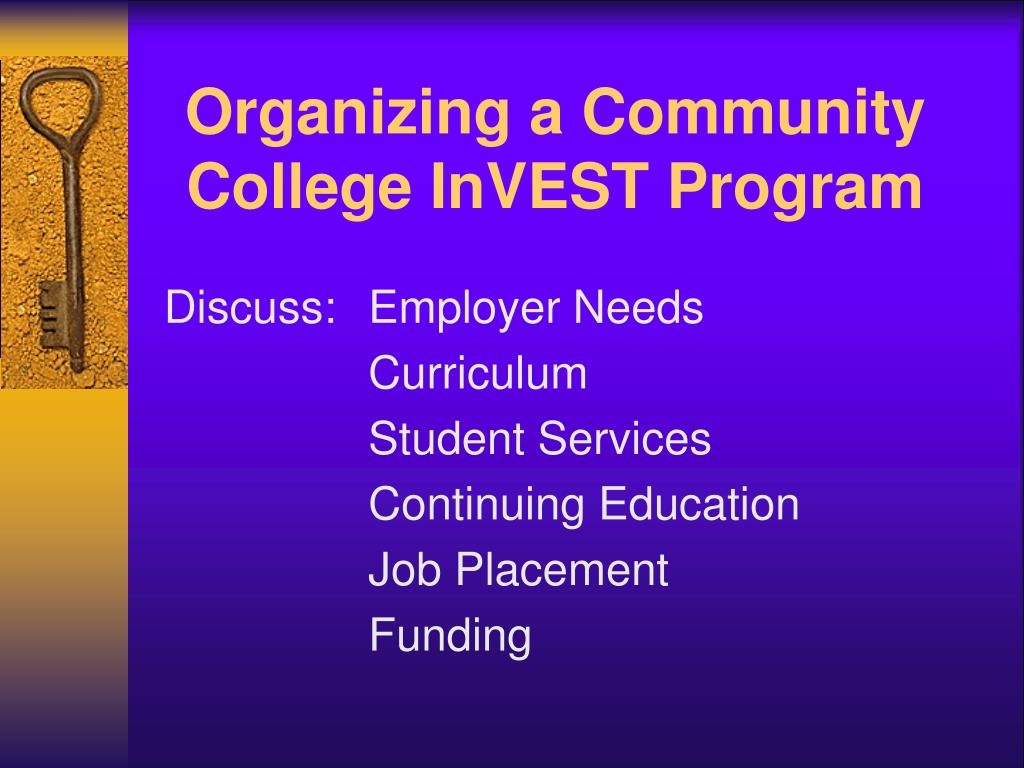 Organizing a Community College InVEST Program

Discuss: Employer Needs
Curriculum
Student Services
Continuing Education
Job Placement
Funding